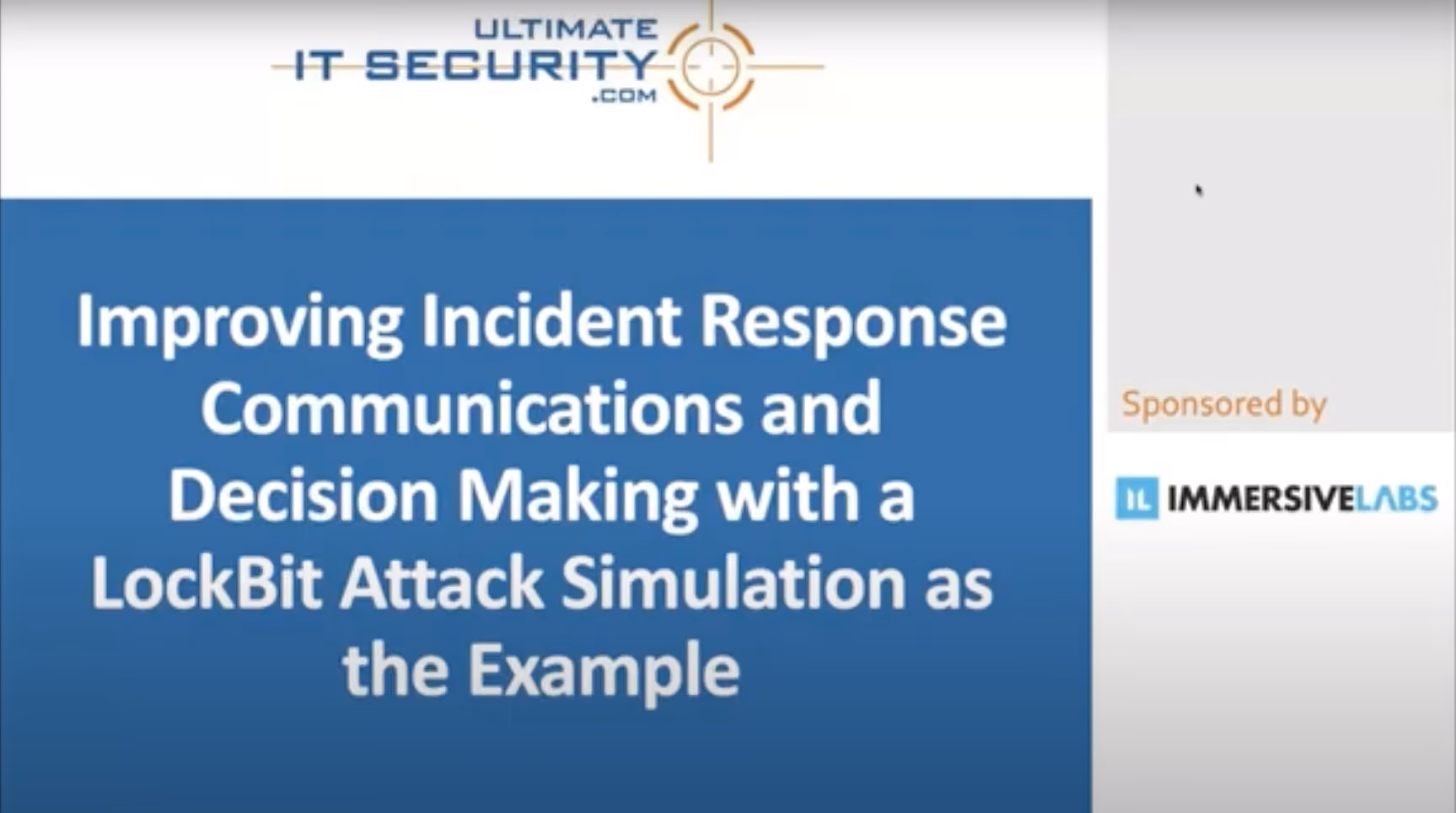 ULTIMATE
IT SECURITY
.COM

Improving Incident Response Communications and Decision Making with a LockBit Attack Simulation as the Example

Sponsored by

IL IMMERSIVELABS